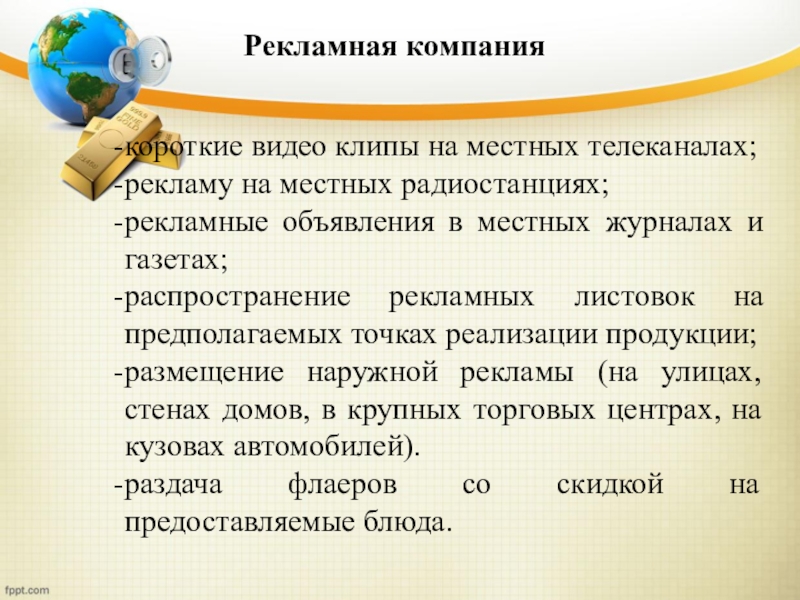 Рекламная компания

-короткие видео клипы на местных телеканалах;
-рекламу на местных радиостанциях;
-рекламные объявления в местных журналах и газетах;
-распространение рекламных листовок на предполагаемых точках реализации продукции;
-размещение наружной рекламы (на улицах, стенах домов, в крупных торговых центрах, на кузовах автомобилей).
-раздача флаеров со скидкой на предоставляемые блюда.

fppt.com